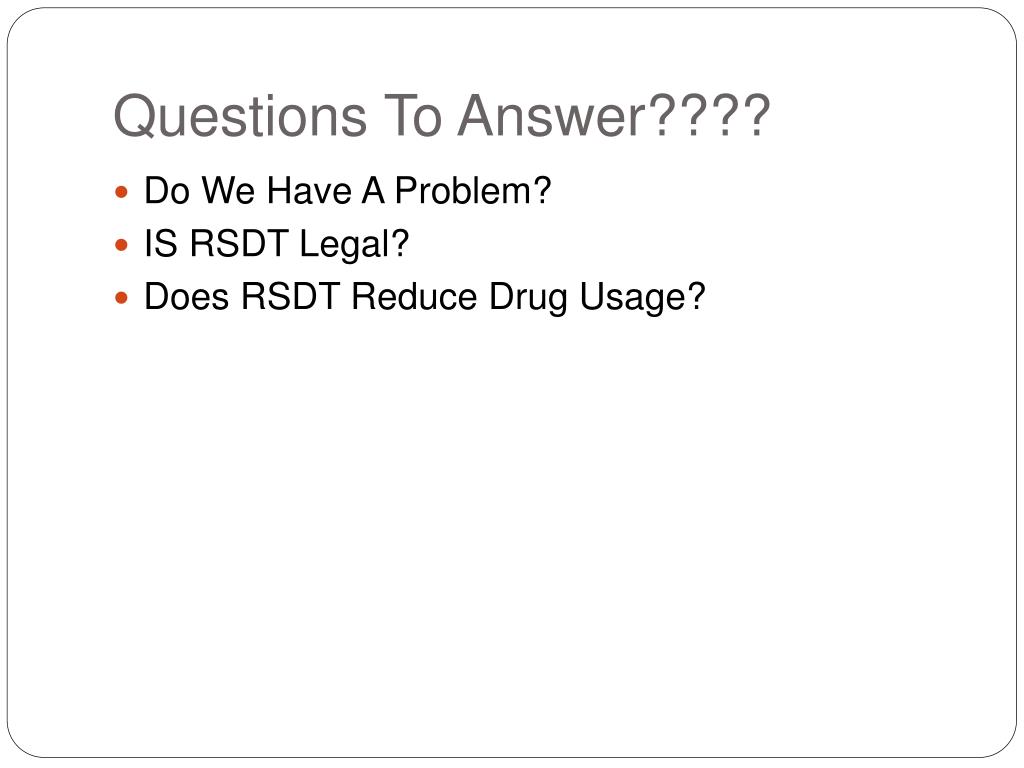 Questions To Answer????

- Do We Have A Problem?
- IS RSDT Legal?
- Does RSDT Reduce Drug Usage?